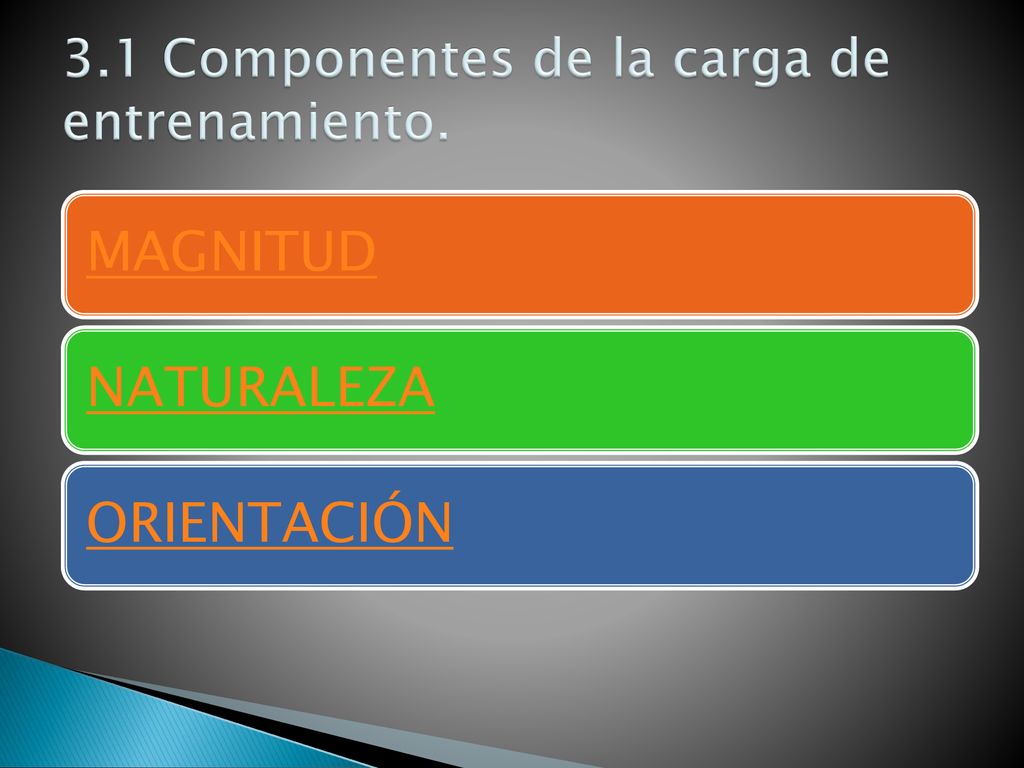 3.1 Componentes de la carga de entrenamiento.

MAGNITUD

NATURALEZA

ORIENTACIÓN